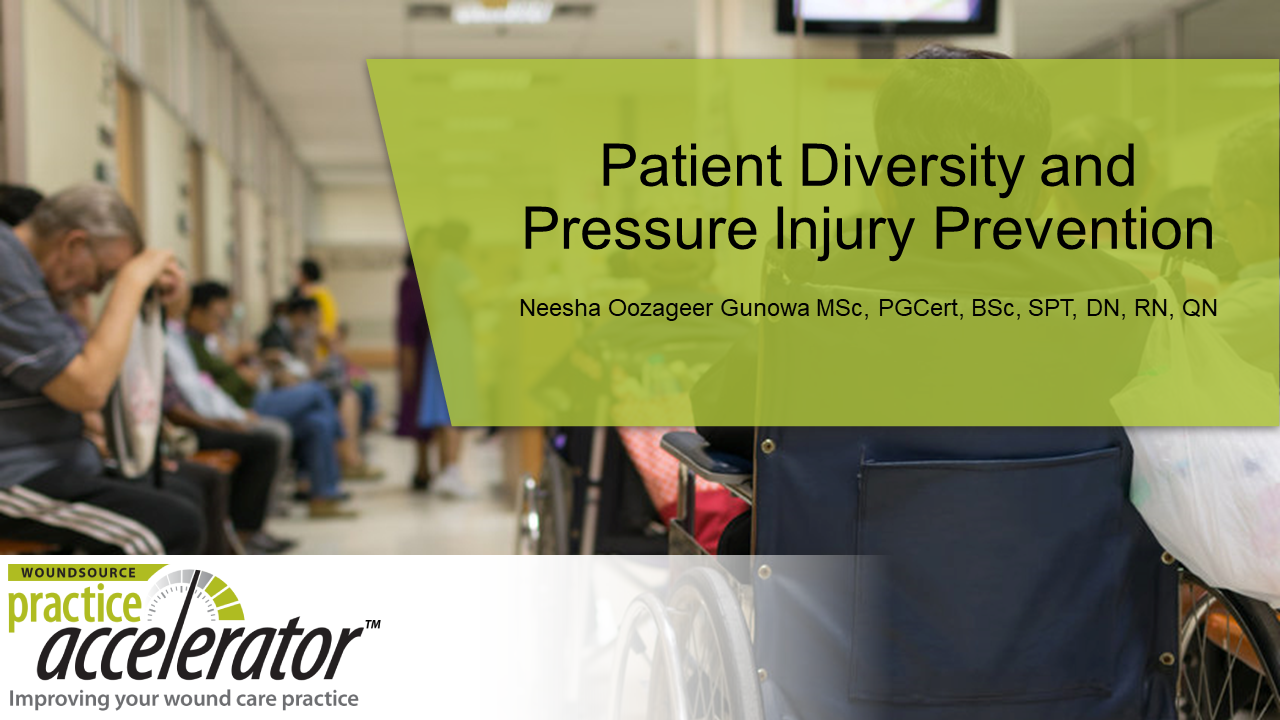 Patient Diversity and Pressure Injury Prevention

Neesha Oozageer Gunowa MSc, PGCert, BSc, SPT, DN, RN, QN

WOUNDSOURCE
practice accelerator™
Improving your wound care practice